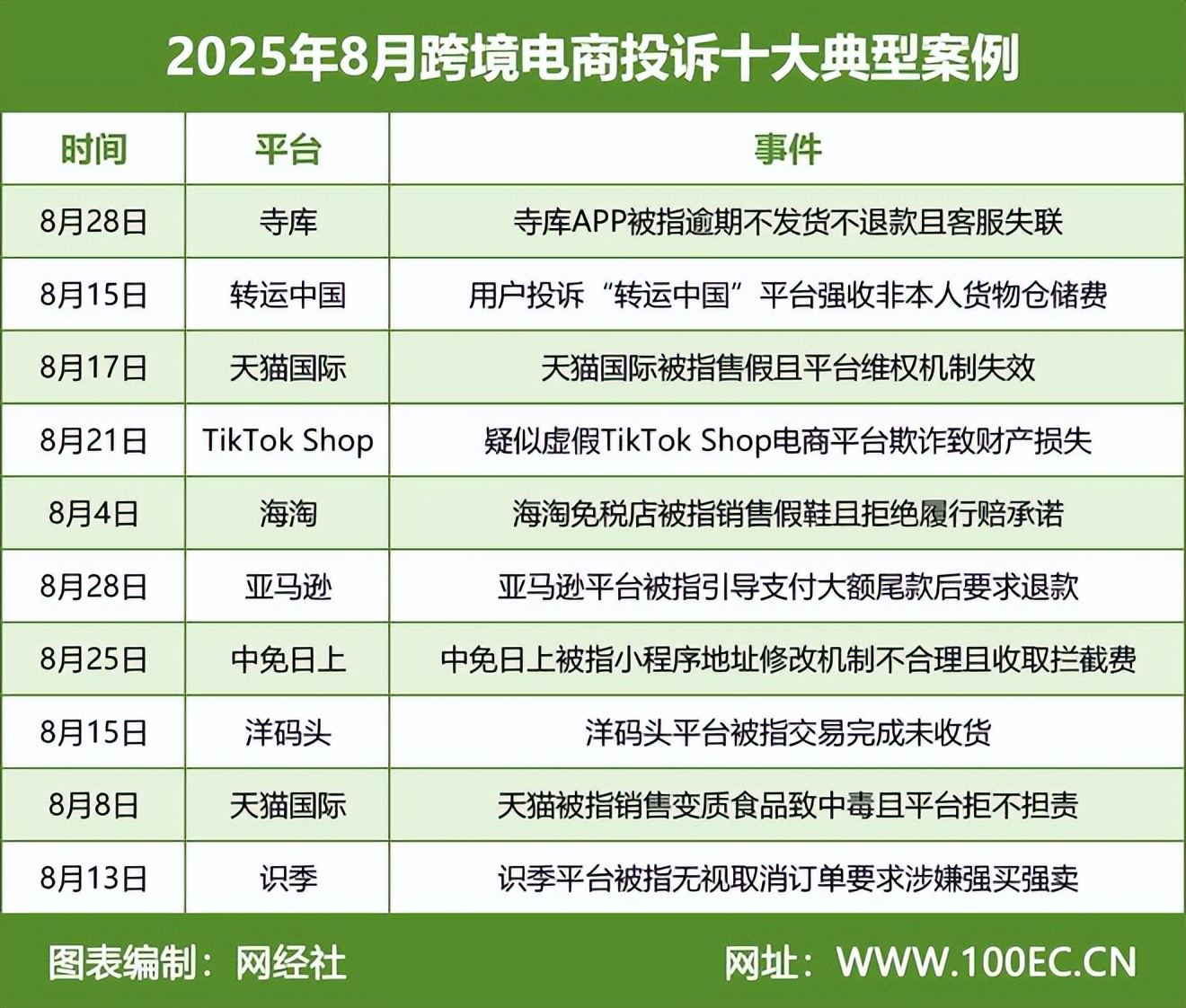 2025年8月跨境电商投诉十大典型案例

| 时间 | 平台 | 事件 |
|---|---|---|
| 8月28日 | 寺库 | 寺库APP被指逾期不发货不退款且客服失联 |
| 8月15日 | 转运中国 | 用户投诉“转运中国”平台强收非本人货物仓储费 |
| 8月17日 | 天猫国际 | 天猫国际被指售假且平台维权机制失效 |
| 8月21日 | TikTok Shop | 疑似虚假TikTok Shop电商平台欺诈致财产损失 |
| 8月4日 | 海淘 | 海淘免税店被指销售假鞋且拒绝履行赔承诺 |
| 8月28日 | 亚马逊 | 亚马逊平台被指引导支付大额尾款后要求退款 |
| 8月25日 | 中免日上 | 中免日上被指小程序地址修改机制不合理且收取拦截费 |
| 8月15日 | 洋码头 | 洋码头平台被指交易完成未收货 |
| 8月8日 | 天猫国际 | 天猫被指销售变质食品致中毒且平台拒不担责 |
| 8月13日 | 识季 | 识季平台被指无视取消订单要求涉嫌强买强卖 |

图表编制：网经社

网址：WWW.100EC.CN